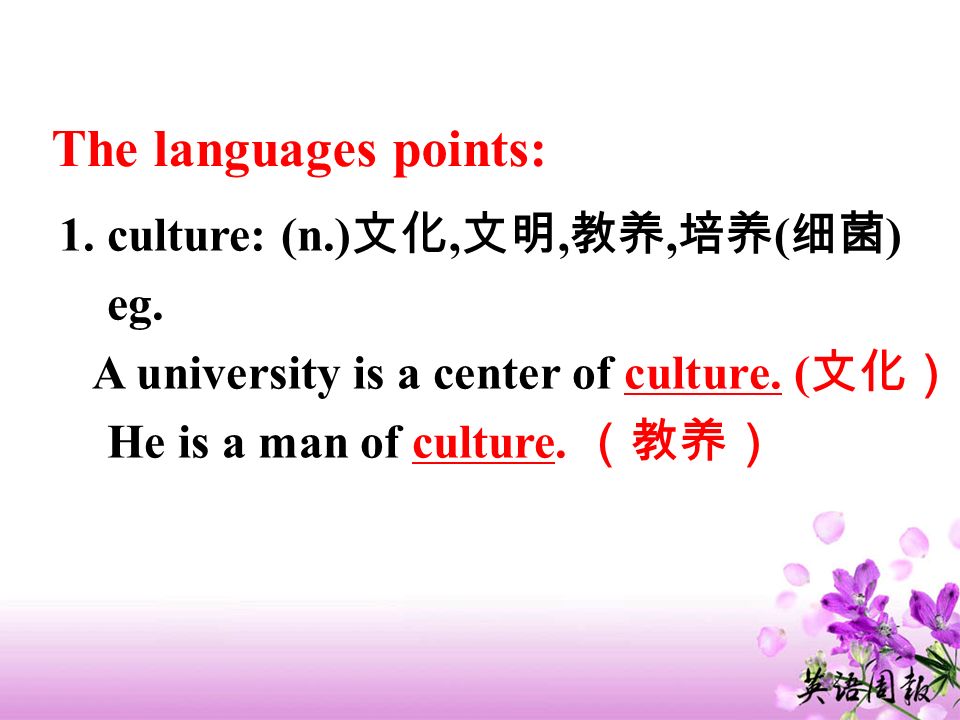 The languages points:

1. culture: (n.)文化,文明,教养,培养(细菌)

eg.

A university is a center of culture. (文化）

He is a man of culture. （教养）

英语周报